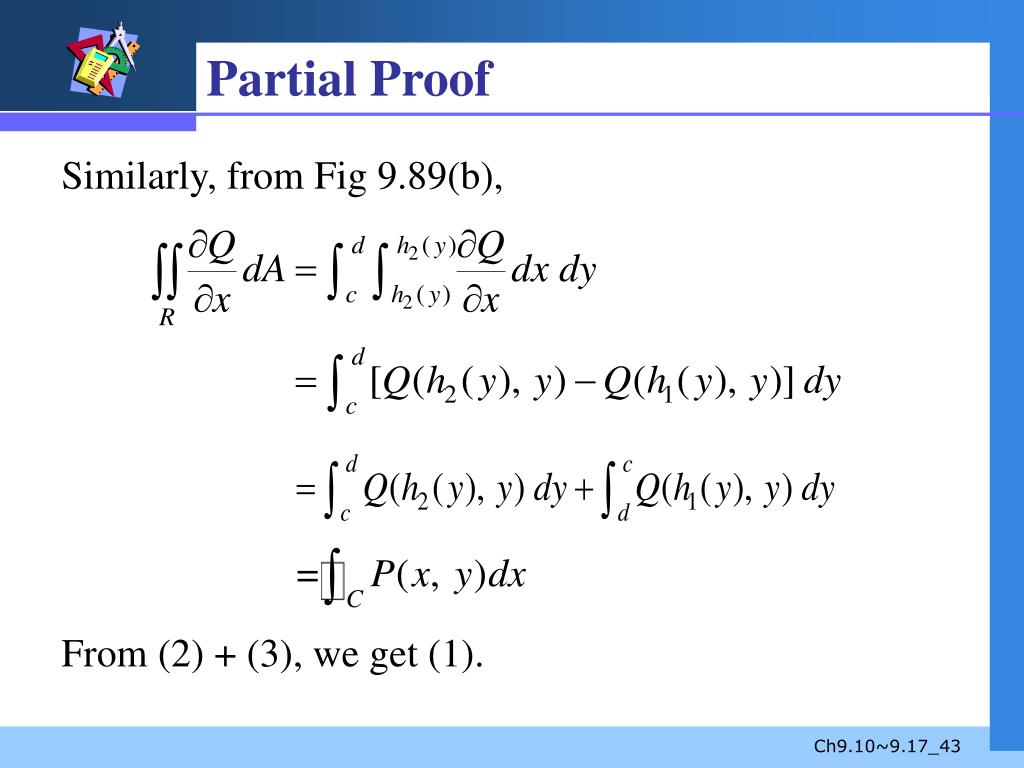 Partial Proof

Similarly, from Fig 9.89(b),

$\iint_R \frac{\partial Q}{\partial x} dA = \int_c^d \int_{h_2(y)}^{h_2(y)} \frac{\partial Q}{\partial x} dx\, dy$

$= \int_c^d [Q(h_2(y), y) - Q(h_1(y), y)]\, dy$

$= \int_c^d Q(h_2(y), y)\, dy + \int_d^c Q(h_1(y), y)\, dy$

$= \oint_C P(x, y) dx$

From (2) + (3), we get (1).

Ch9.10~9.17_43